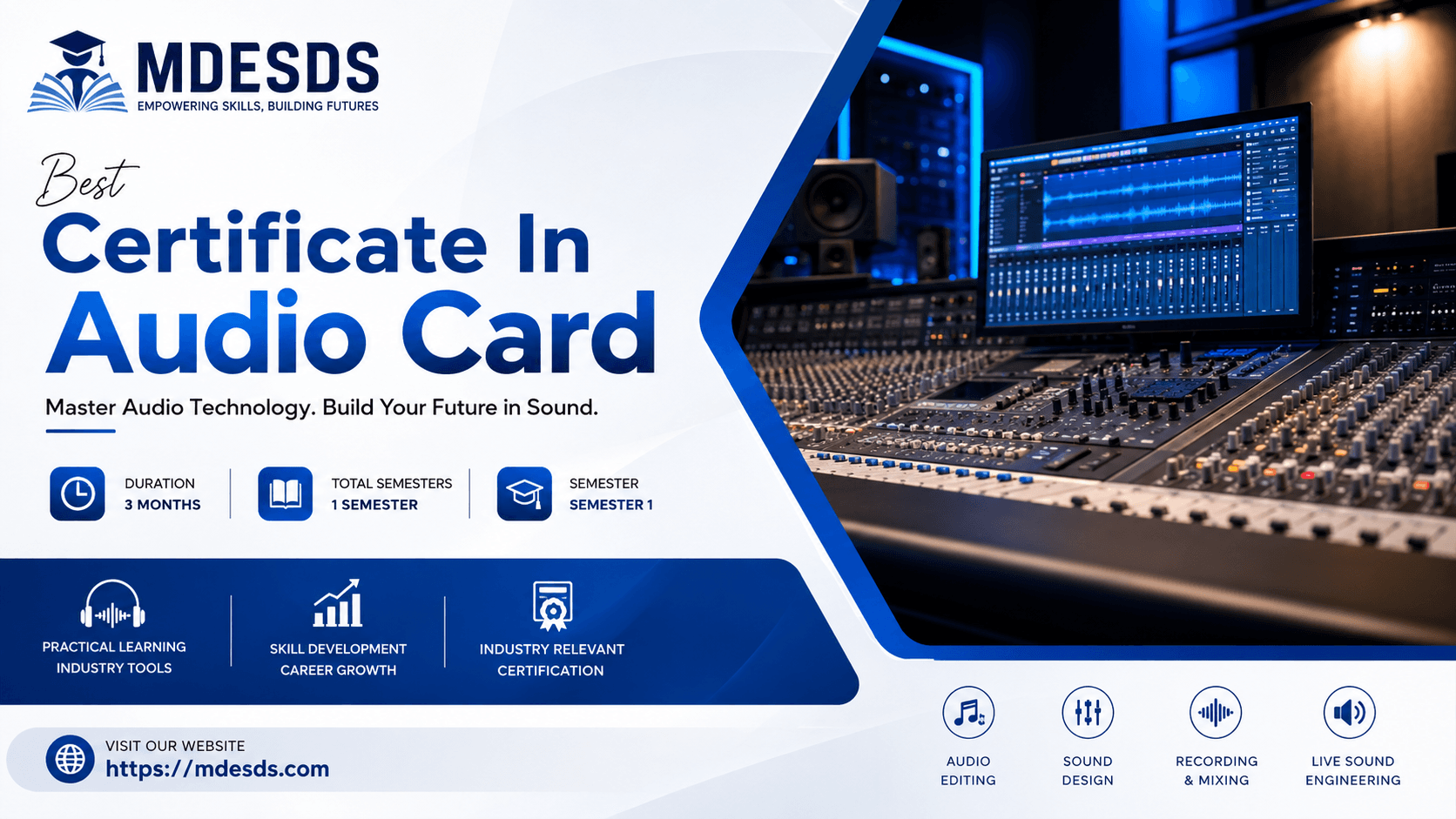 MDESDS
EMPOWERING SKILLS, BUILDING FUTURES

Best
Certificate In
Audio Card

Master Audio Technology. Build Your Future in Sound.

DURATION
3 MONTHS

TOTAL SEMESTERS
1 SEMESTER

SEMESTER
SEMESTER 1

PRACTICAL LEARNING
INDUSTRY TOOLS

SKILL DEVELOPMENT
CAREER GROWTH

INDUSTRY RELEVANT
CERTIFICATION

VISIT OUR WEBSITE
https://mdesds.com

AUDIO EDITING

SOUND DESIGN

RECORDING & MIXING

LIVE SOUND ENGINEERING